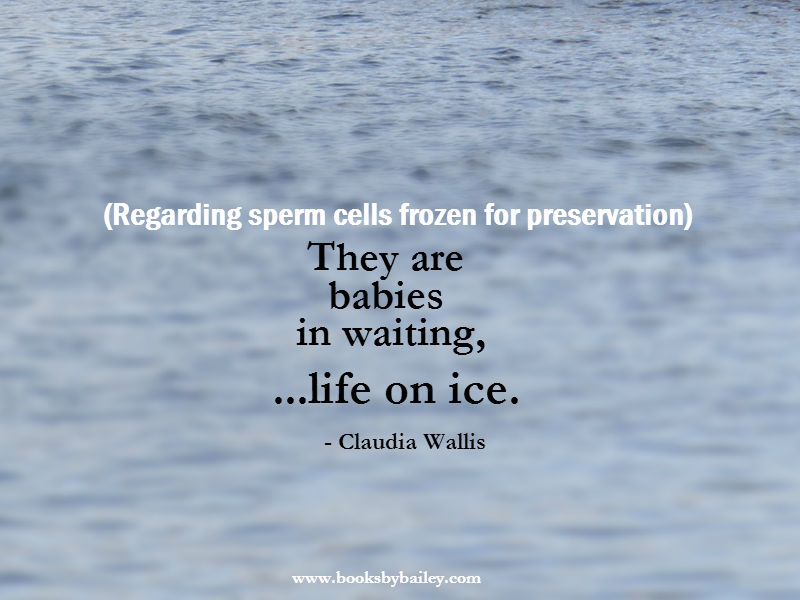 (Regarding sperm cells frozen for preservation)

They are babies in waiting, ...life on ice.

- Claudia Wallis

www.booksbybailey.com